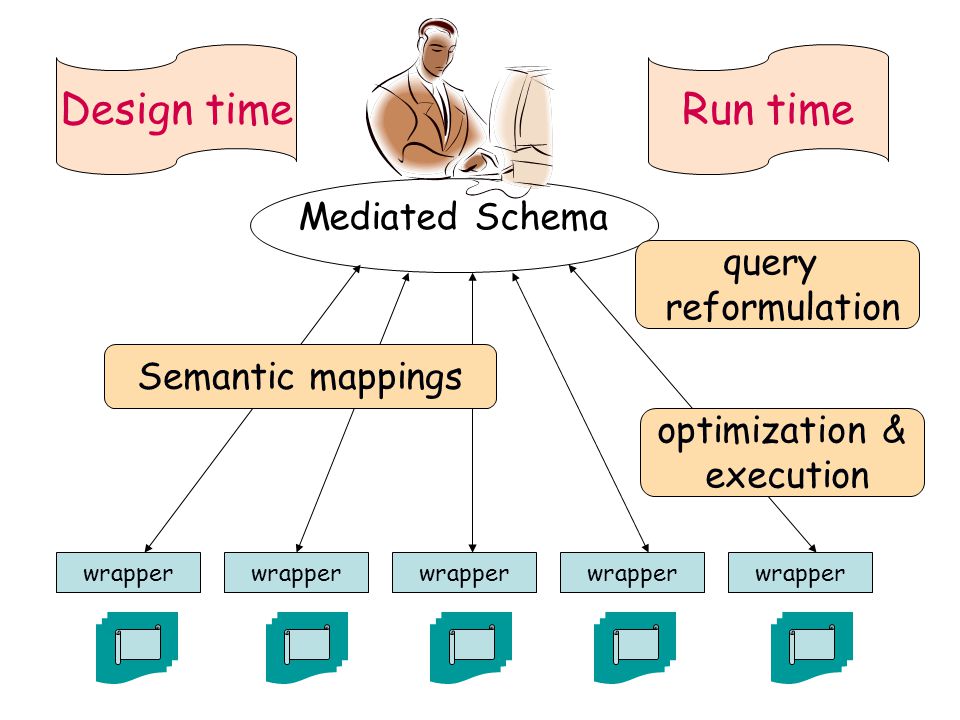 Design time

Run time

Mediated Schema

query reformulation

Semantic mappings

optimization & execution

wrapper

wrapper

wrapper

wrapper

wrapper